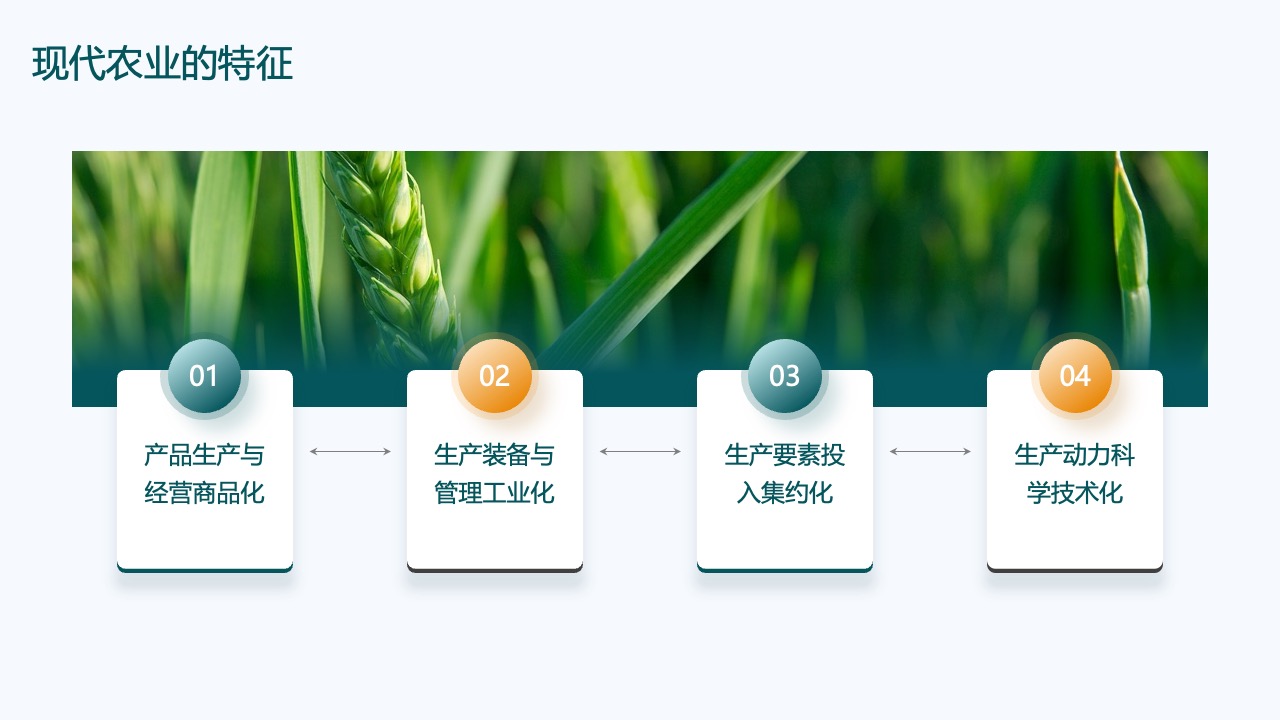 现代农业的特征

01
产品生产与经营商品化

02
生产装备与管理工业化

03
生产要素投入集约化

04
生产动力科学技术化